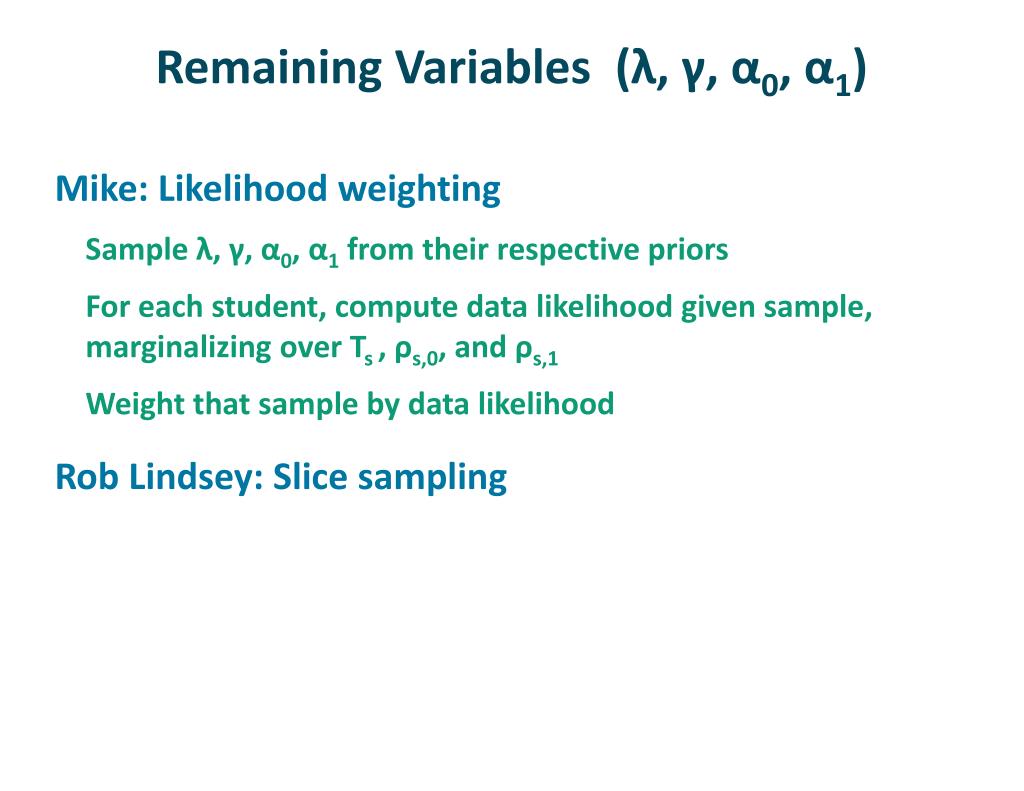 Remaining Variables ($\lambda$, $\gamma$, $\alpha_0$, $\alpha_1$)

Mike: Likelihood weighting

Sample $\lambda$, $\gamma$, $\alpha_0$, $\alpha_1$ from their respective priors

For each student, compute data likelihood given sample, marginalizing over $T_s$ , $\rho_{s,0}$, and $\rho_{s,1}$

Weight that sample by data likelihood

Rob Lindsey: Slice sampling